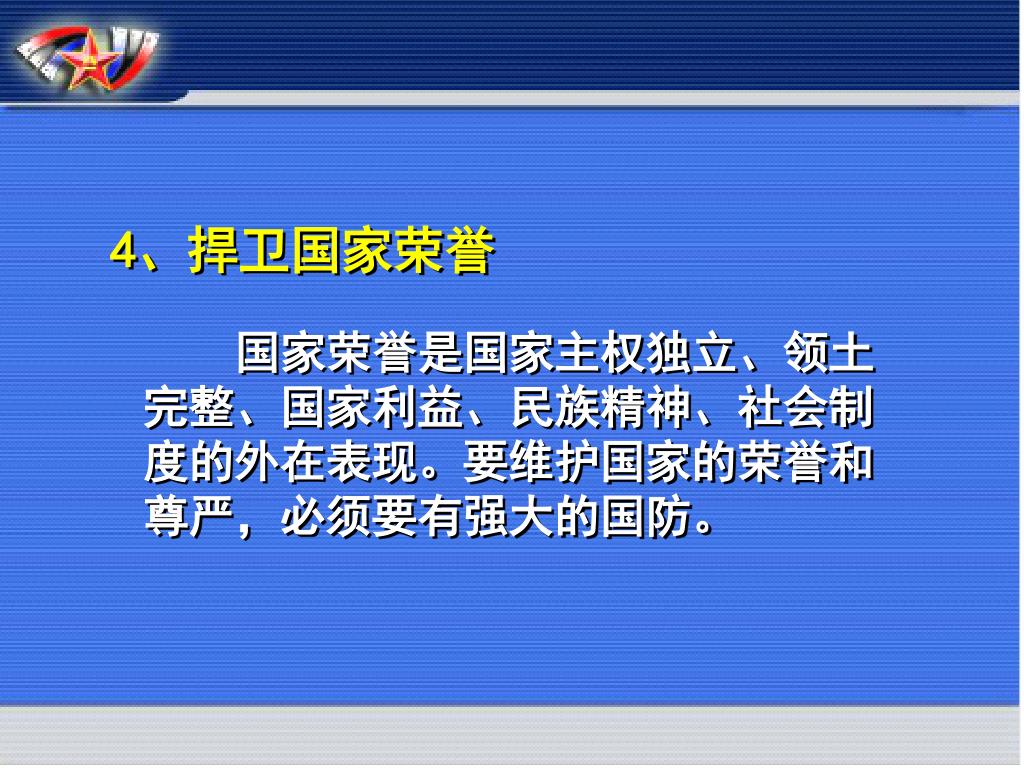 4、捍卫国家荣誉

国家荣誉是国家主权独立、领土完整、国家利益、民族精神、社会制度的外在表现。要维护国家的荣誉和尊严，必须要有强大的国防。